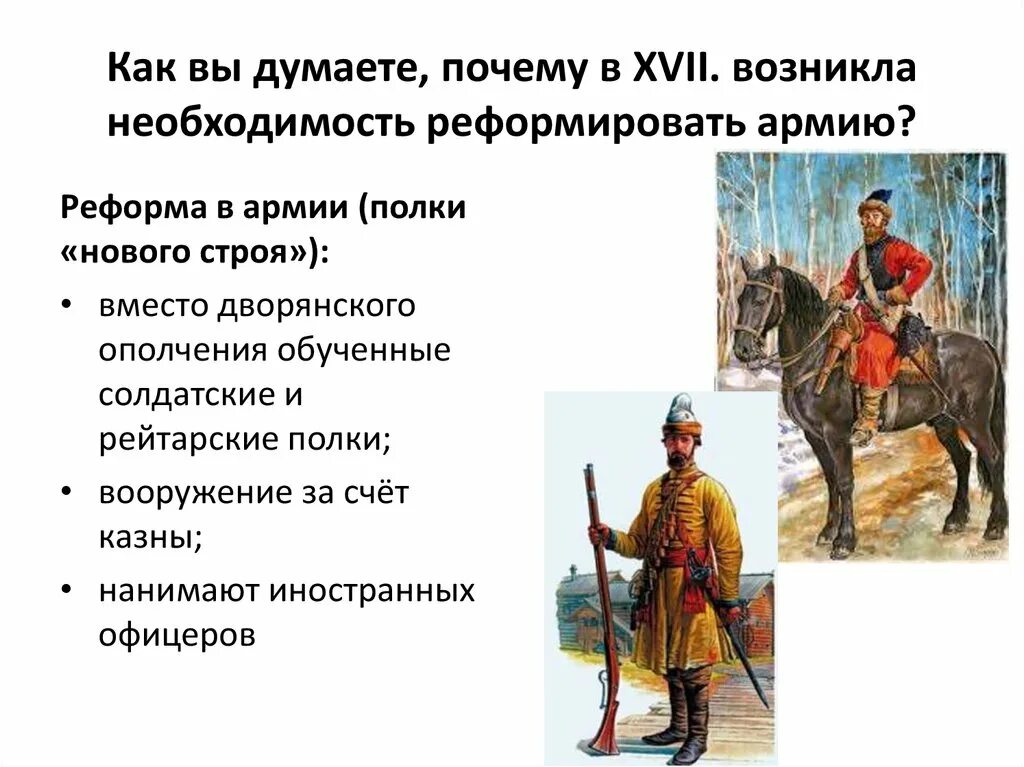 Как вы думаете, почему в XVII. возникла необходимость реформировать армию?

Реформа в армии (полки «нового строя»):

• вместо дворянского ополчения обученные солдатские и рейтарские полки;
• вооружение за счёт казны;
• нанимают иностранных офицеров